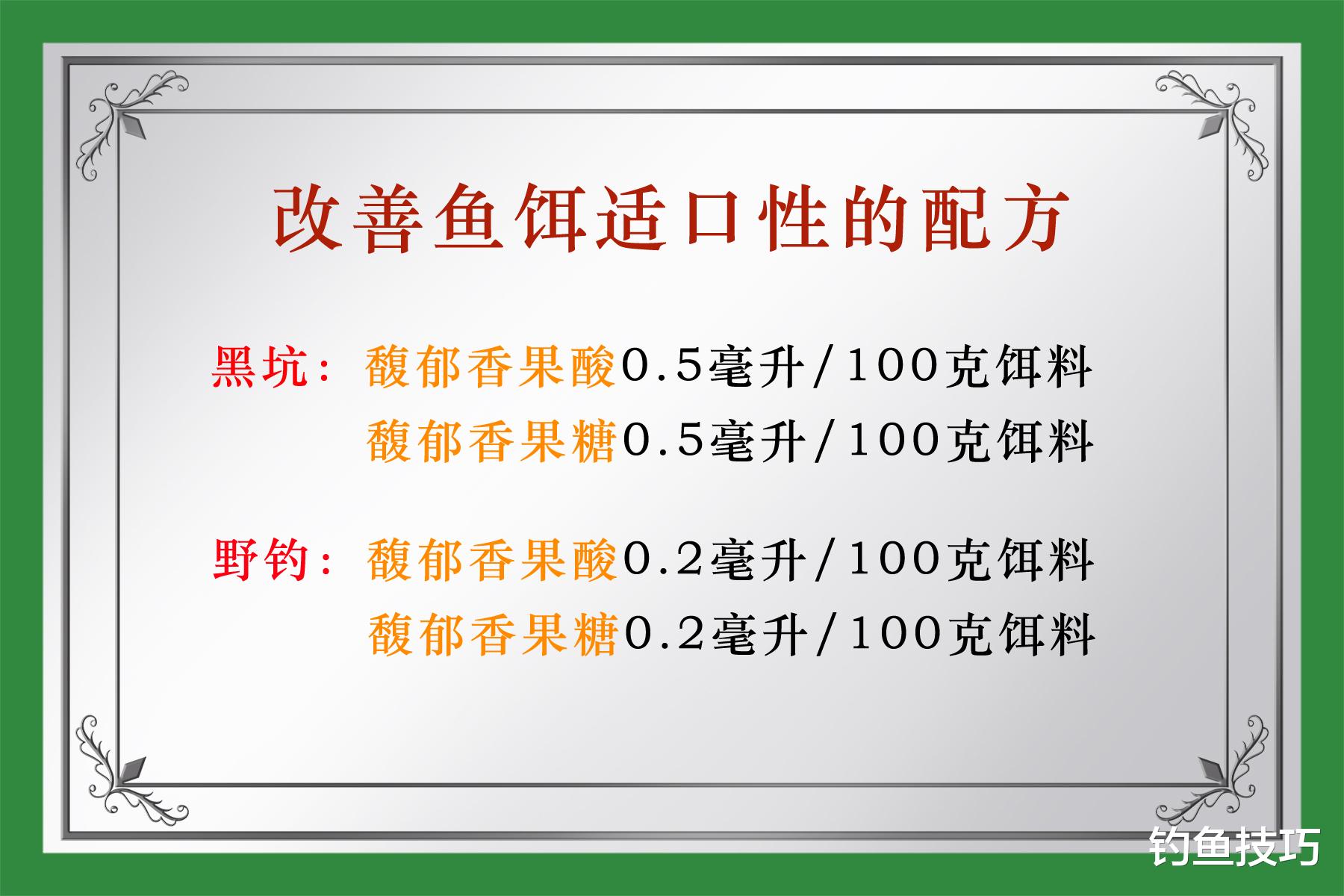 改善鱼饵适口性的配方

黑坑：馥郁香果酸0.5毫升/100克饵料
馥郁香果糖0.5毫升/100克饵料

野钓：馥郁香果酸0.2毫升/100克饵料
馥郁香果糖0.2毫升/100克饵料

钓鱼技巧